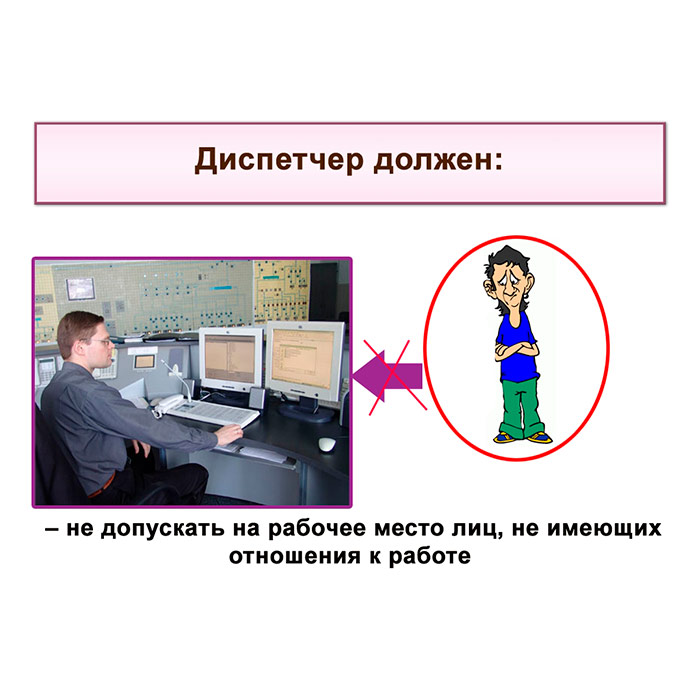 Диспетчер должен:

– не допускать на рабочее место лиц, не имеющих отношения к работе